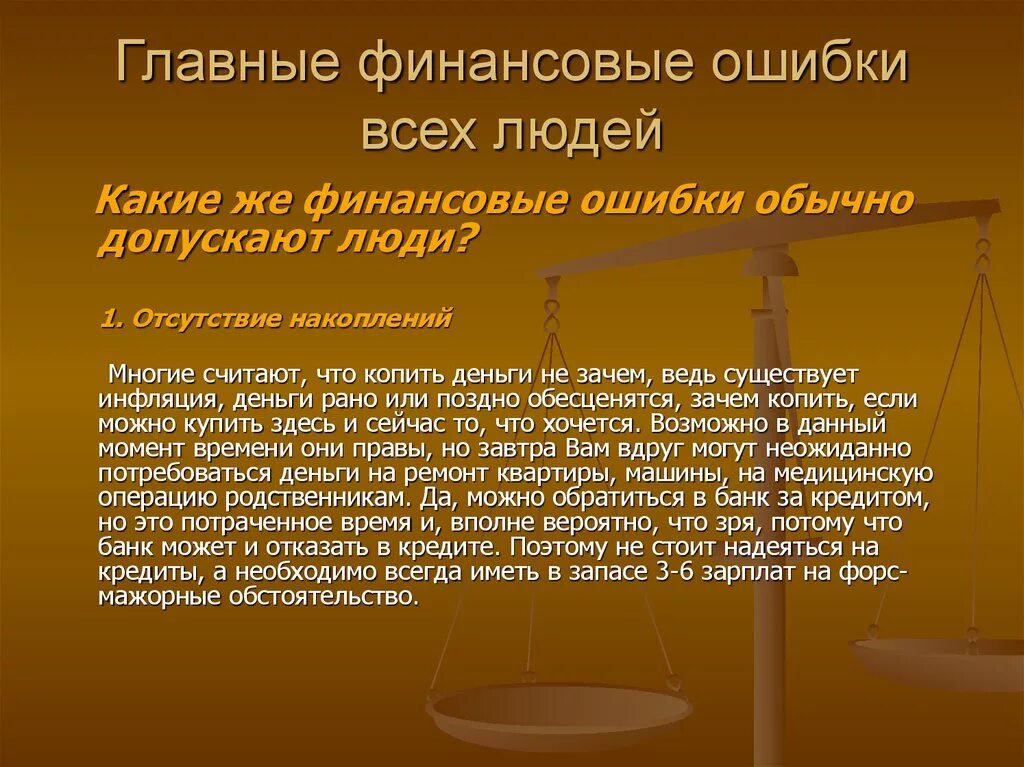 Главные финансовые ошибки всех людей

Какие же финансовые ошибки обычно допускают люди?

1. Отсутствие накоплений

Многие считают, что копить деньги не зачем, ведь существует инфляция, деньги рано или поздно обесценятся, зачем копить, если можно купить здесь и сейчас то, что хочется. Возможно в данный момент времени они правы, но завтра Вам вдруг могут неожиданно потребоваться деньги на ремонт квартиры, машины, на медицинскую операцию родственникам. Да, можно обратиться в банк за кредитом, но это потраченное время и, вполне вероятно, что зря, потому что банк может и отказать в кредите. Поэтому не стоит надеяться на кредиты, а необходимо всегда иметь в запасе 3-6 зарплат на форс-мажорные обстоятельство.